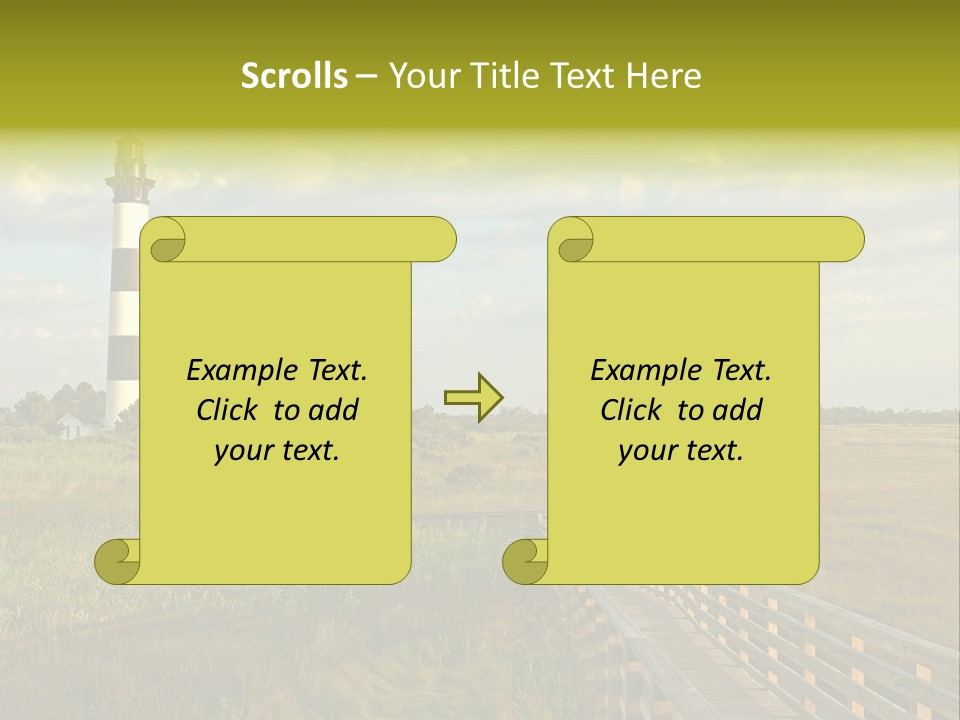 Scrolls – Your Title Text Here

Example Text. Click to add your text.

Example Text. Click to add your text.